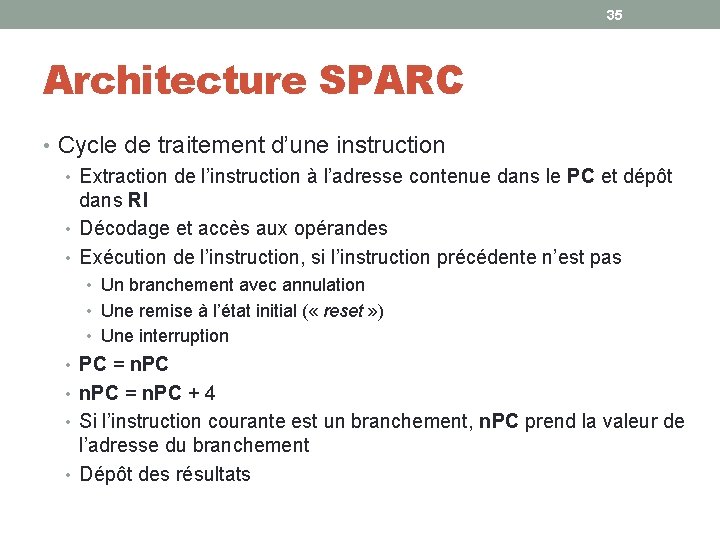 35

Architecture SPARC

• Cycle de traitement d'une instruction
• Extraction de l'instruction à l'adresse contenue dans le PC et dépôt dans RI
• Décodage et accès aux opérandes
• Exécution de l'instruction, si l'instruction précédente n'est pas
• Un branchement avec annulation
• Une remise à l'état initial (« reset »)
• Une interruption
• PC = nPC
• nPC = nPC + 4
• Si l'instruction courante est un branchement, nPC prend la valeur de l'adresse du branchement
• Dépôt des résultats